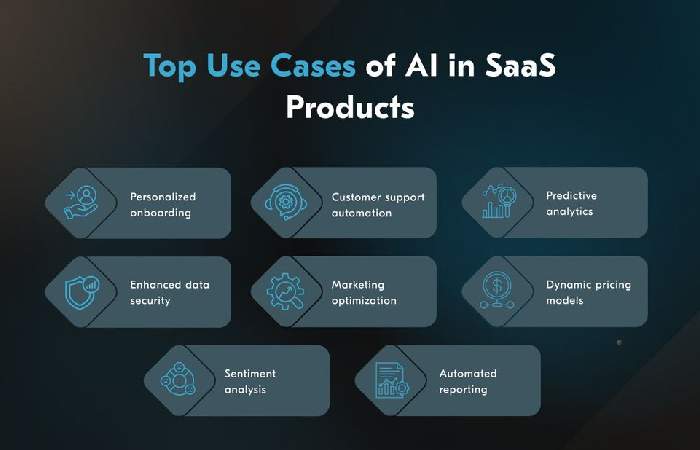 Top Use Cases of AI in SaaS Products

Personalized onboarding

Customer support automation

Predictive analytics

Enhanced data security

Marketing optimization

Dynamic pricing models

Sentiment analysis

Automated reporting